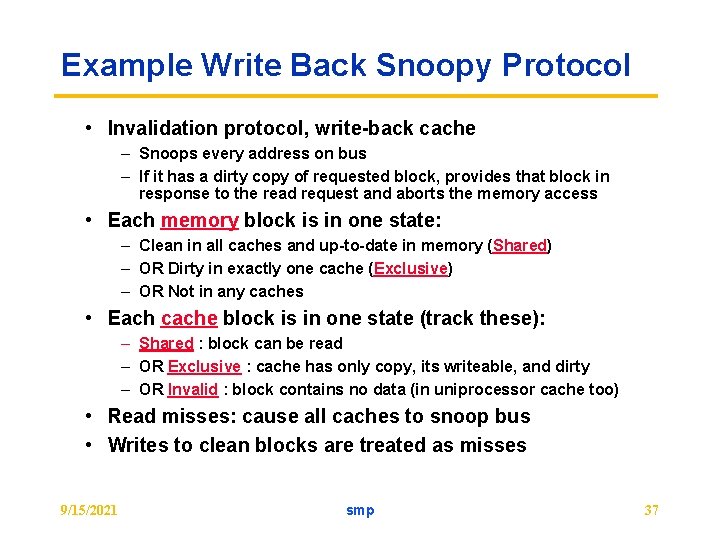 Example Write Back Snoopy Protocol

• Invalidation protocol, write-back cache
– Snoops every address on bus
– If it has a dirty copy of requested block, provides that block in response to the read request and aborts the memory access

• Each memory block is in one state:
– Clean in all caches and up-to-date in memory (Shared)
– OR Dirty in exactly one cache (Exclusive)
– OR Not in any caches

• Each cache block is in one state (track these):
– Shared : block can be read
– OR Exclusive : cache has only copy, its writeable, and dirty
– OR Invalid : block contains no data (in uniprocessor cache too)

• Read misses: cause all caches to snoop bus
• Writes to clean blocks are treated as misses

9/15/2021 smp 37